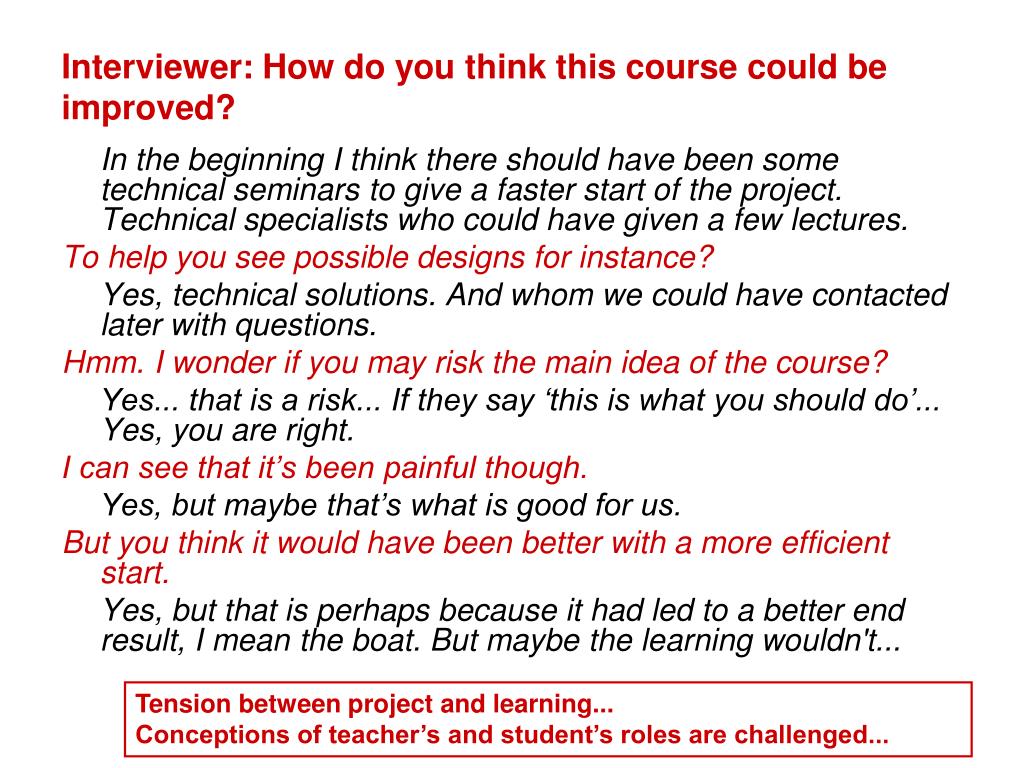 Interviewer: How do you think this course could be improved?

In the beginning I think there should have been some technical seminars to give a faster start of the project. Technical specialists who could have given a few lectures.

To help you see possible designs for instance?

Yes, technical solutions. And whom we could have contacted later with questions.

Hmm. I wonder if you may risk the main idea of the course?

Yes... that is a risk... If they say ‘this is what you should do’... Yes, you are right.

I can see that it’s been painful though.

Yes, but maybe that’s what is good for us.

But you think it would have been better with a more efficient start.

Yes, but that is perhaps because it had led to a better end result, I mean the boat. But maybe the learning wouldn't...

Tension between project and learning...
Conceptions of teacher’s and student’s roles are challenged...